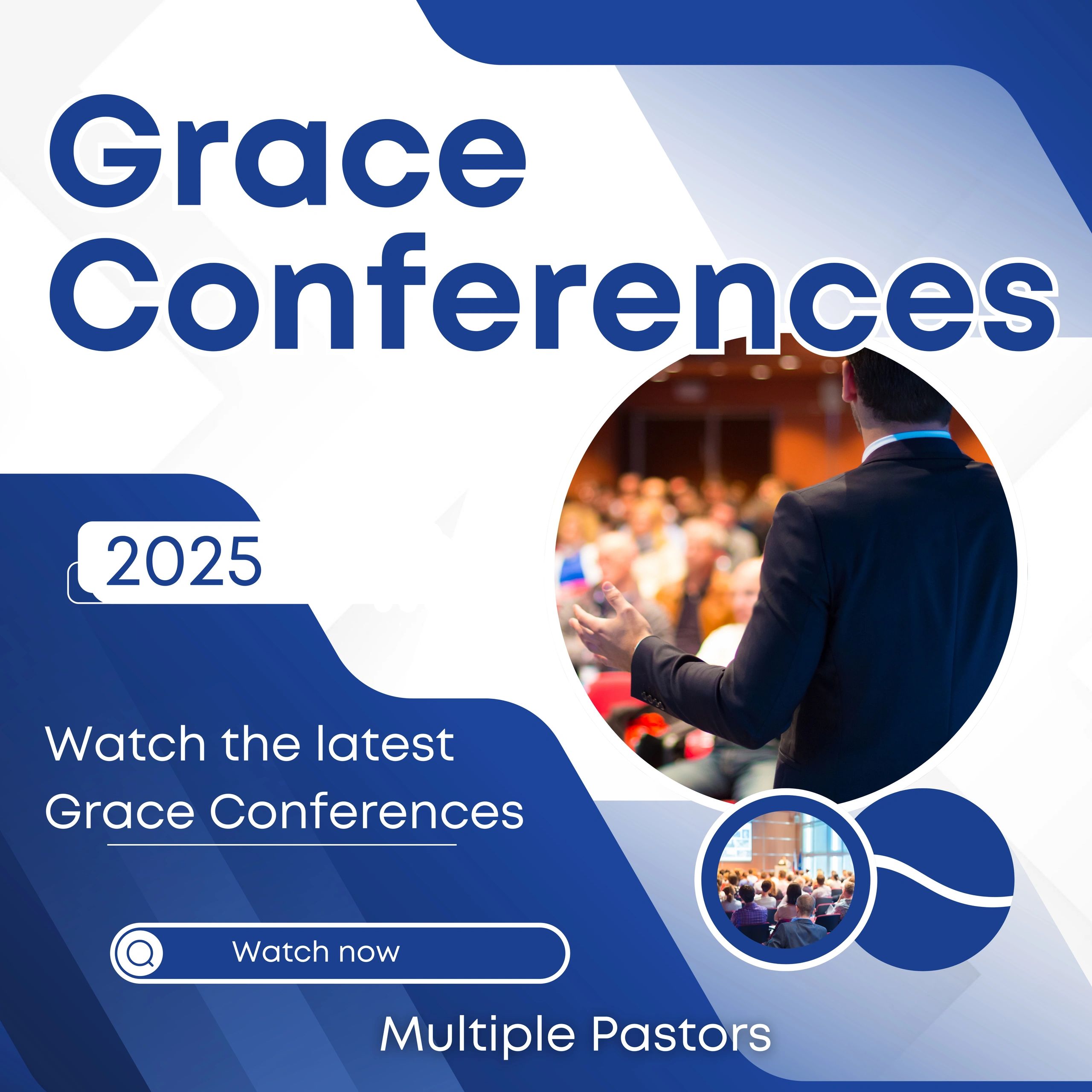 Grace Conferences

2025

Watch the latest Grace Conferences

Watch now

Multiple Pastors